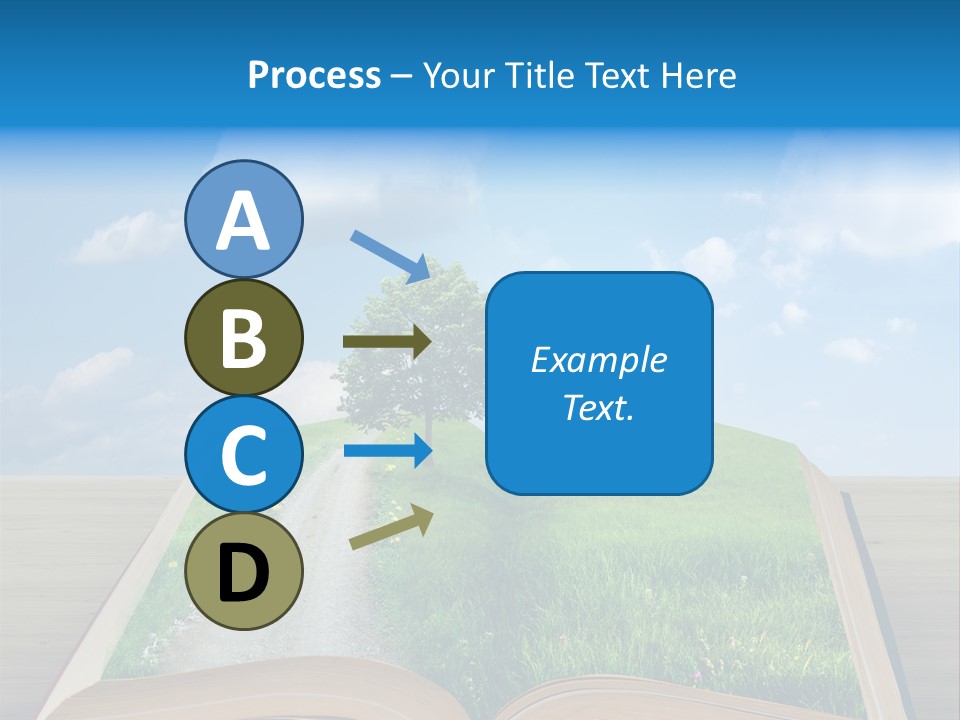 Process – Your Title Text Here

A

B

C

D

Example Text.